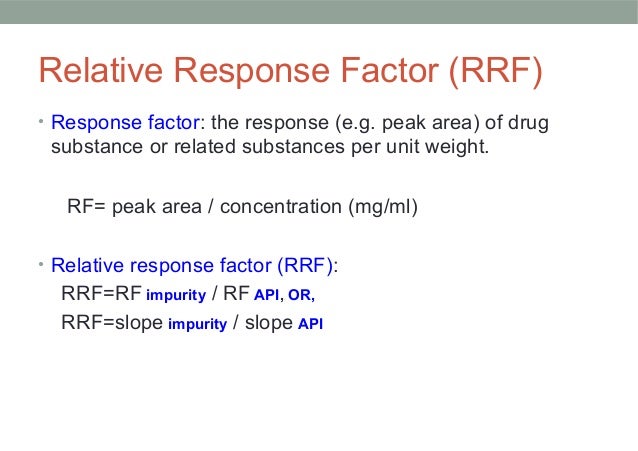 Relative Response Factor (RRF)

• Response factor: the response (e.g. peak area) of drug substance or related substances per unit weight.

RF= peak area / concentration (mg/ml)

• Relative response factor (RRF):

RRF=RF impurity / RF API, OR,

RRF=slope impurity / slope API